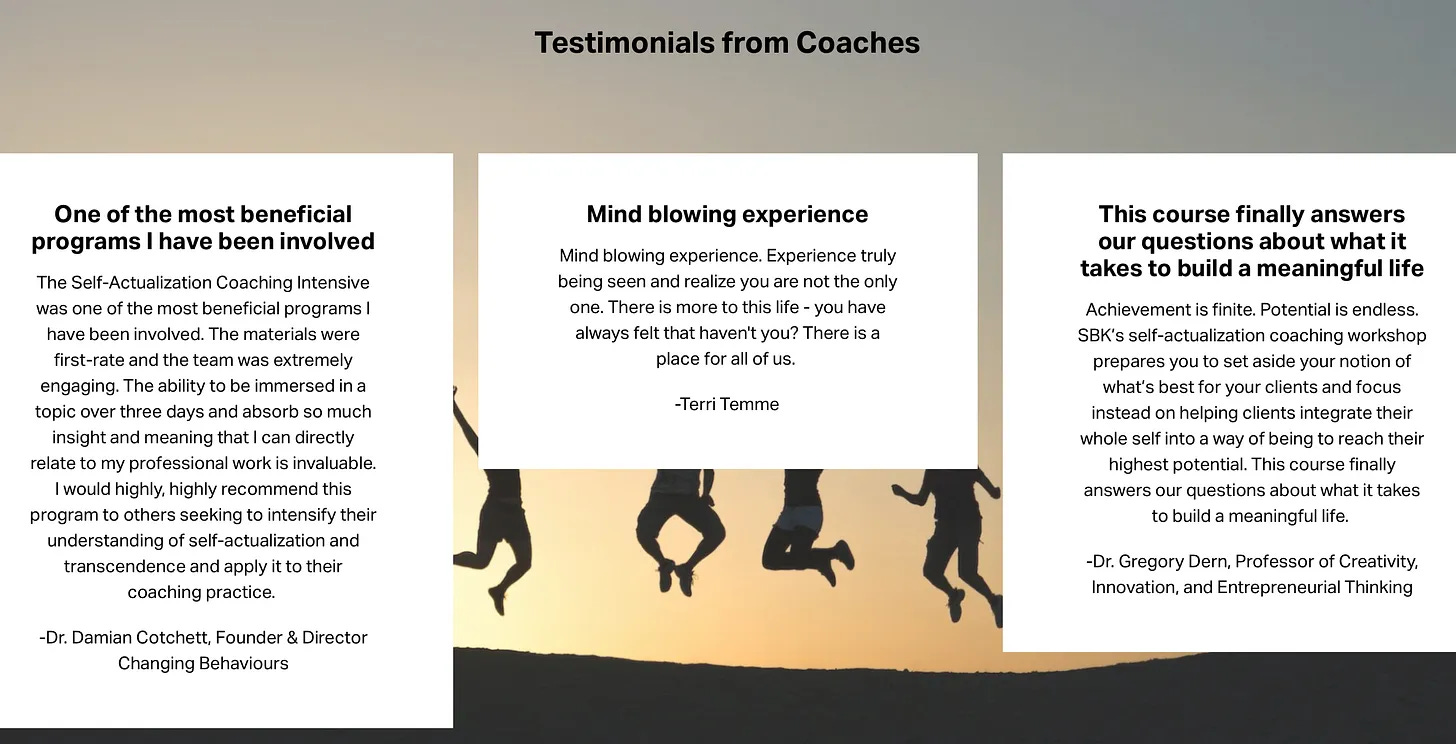 Testimonials from Coaches

One of the most beneficial programs I have been involved

The Self-Actualization Coaching Intensive was one of the most beneficial programs I have been involved. The materials were first-rate and the team was extremely engaging. The ability to be immersed in a topic over three days and absorb so much insight and meaning that I can directly relate to my professional work is invaluable. I would highly, highly recommend this program to others seeking to intensify their understanding of self-actualization and transcendence and apply it to their coaching practice.

-Dr. Damian Cotchett, Founder & Director Changing Behaviours

Mind blowing experience

Mind blowing experience. Experience truly being seen and realize you are not the only one. There is more to this life - you have always felt that haven't you? There is a place for all of us.

-Terri Temme

This course finally answers our questions about what it takes to build a meaningful life

Achievement is finite. Potential is endless. SBK's self-actualization coaching workshop prepares you to set aside your notion of what's best for your clients and focus instead on helping clients integrate their whole self into a way of being to reach their highest potential. This course finally answers our questions about what it takes to build a meaningful life.

-Dr. Gregory Dern, Professor of Creativity, Innovation, and Entrepreneurial Thinking